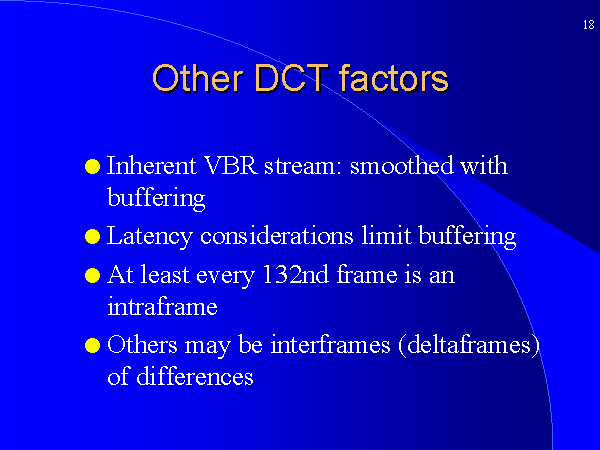 18

Other DCT factors

• Inherent VBR stream: smoothed with buffering
• Latency considerations limit buffering
• At least every 132nd frame is an intraframe
• Others may be interframes (deltaframes) of differences